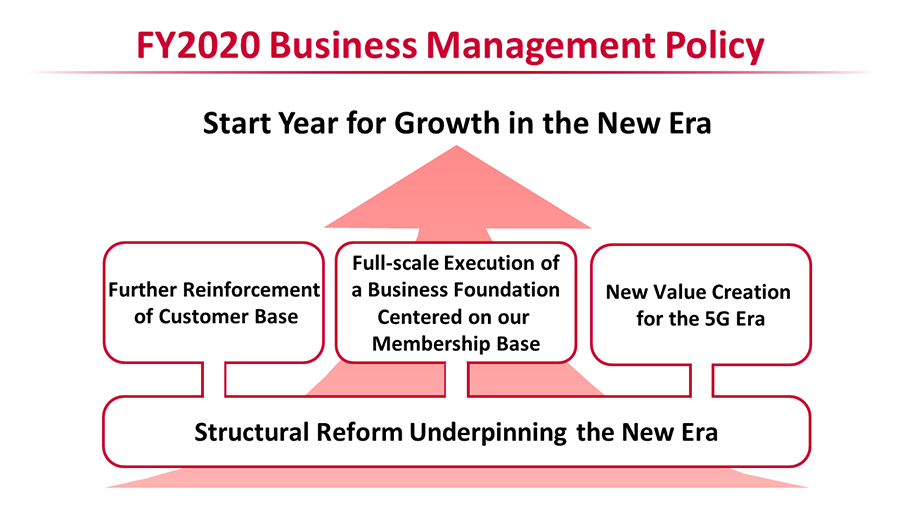 FY2020 Business Management Policy

Start Year for Growth in the New Era

Further Reinforcement of Customer Base

Full-scale Execution of a Business Foundation Centered on our Membership Base

New Value Creation for the 5G Era

Structural Reform Underpinning the New Era